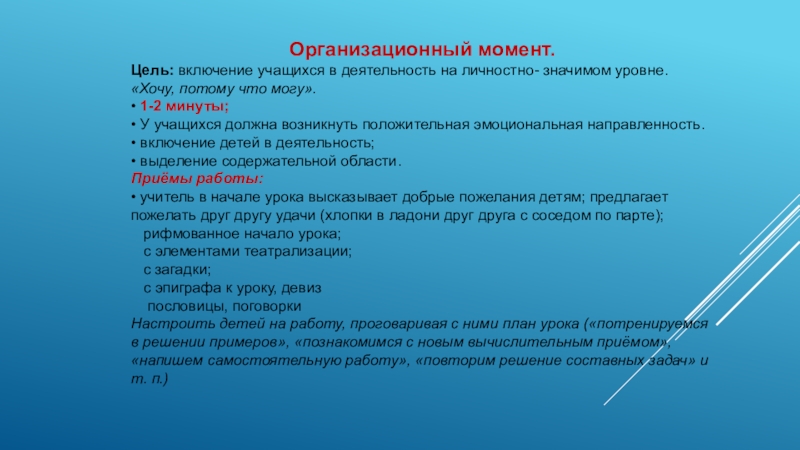 Организационный момент.

Цель: включение учащихся в деятельность на личностно- значимом уровне.
«Хочу, потому что могу».
• 1-2 минуты;
• У учащихся должна возникнуть положительная эмоциональная направленность.
• включение детей в деятельность;
• выделение содержательной области.
Приёмы работы:
• учитель в начале урока высказывает добрые пожелания детям; предлагает пожелать друг другу удачи (хлопки в ладони друг друга с соседом по парте);
рифмованное начало урока;
с элементами театрализации;
с загадки;
с эпиграфа к уроку, девиз
пословицы, поговорки
Настроить детей на работу, проговаривая с ними план урока («потренируемся в решении примеров», «познакомимся с новым вычислительным приёмом», «напишем самостоятельную работу», «повторим решение составных задач» и т. п.)